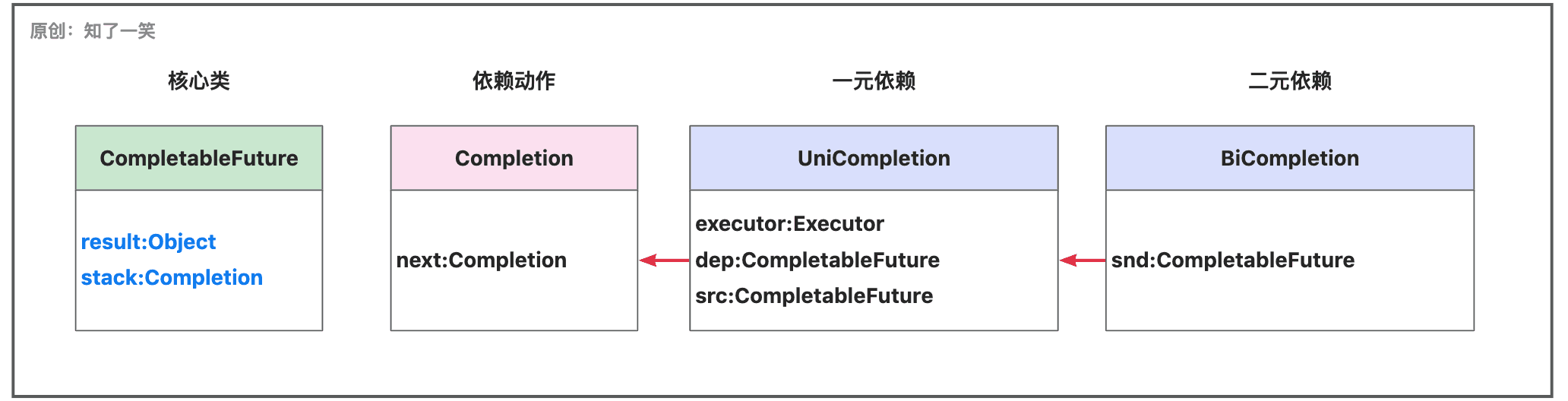 原创：知了一笑

核心类

CompletableFuture

result:Object
stack:Completion

依赖动作

Completion

next:Completion

一元依赖

UniCompletion

executor:Executor
dep:CompletableFuture
src:CompletableFuture

二元依赖

BiCompletion

snd:CompletableFuture